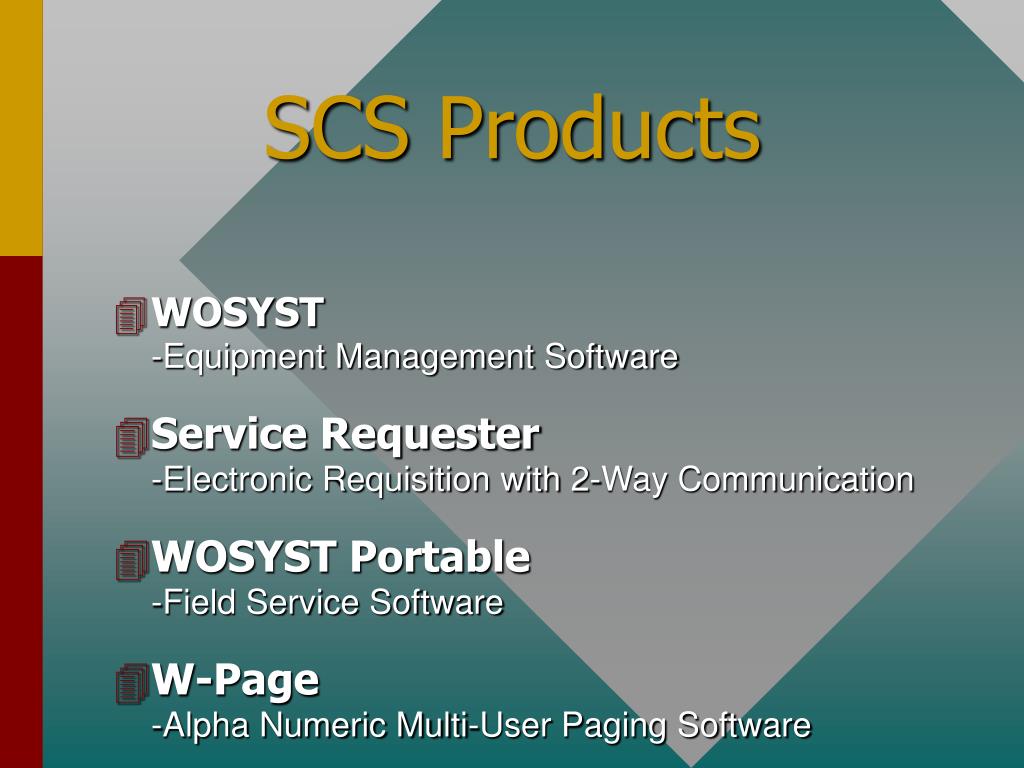 SCS Products

WOSYST
-Equipment Management Software

Service Requester
-Electronic Requisition with 2-Way Communication

WOSYST Portable
-Field Service Software

W-Page
-Alpha Numeric Multi-User Paging Software